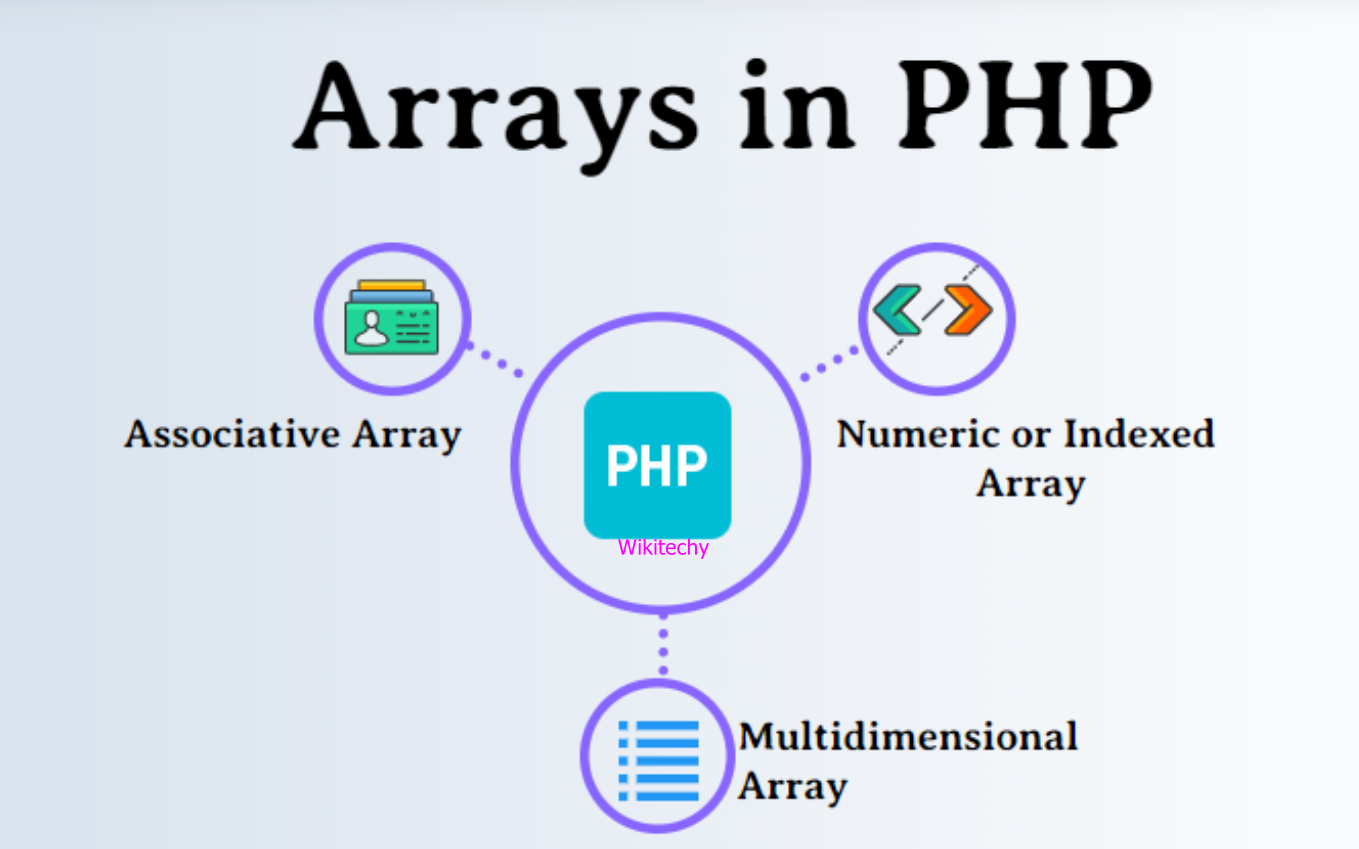 Arrays in PHP

Associative Array

PHP

Wikitechy

Numeric or Indexed Array

Multidimensional Array